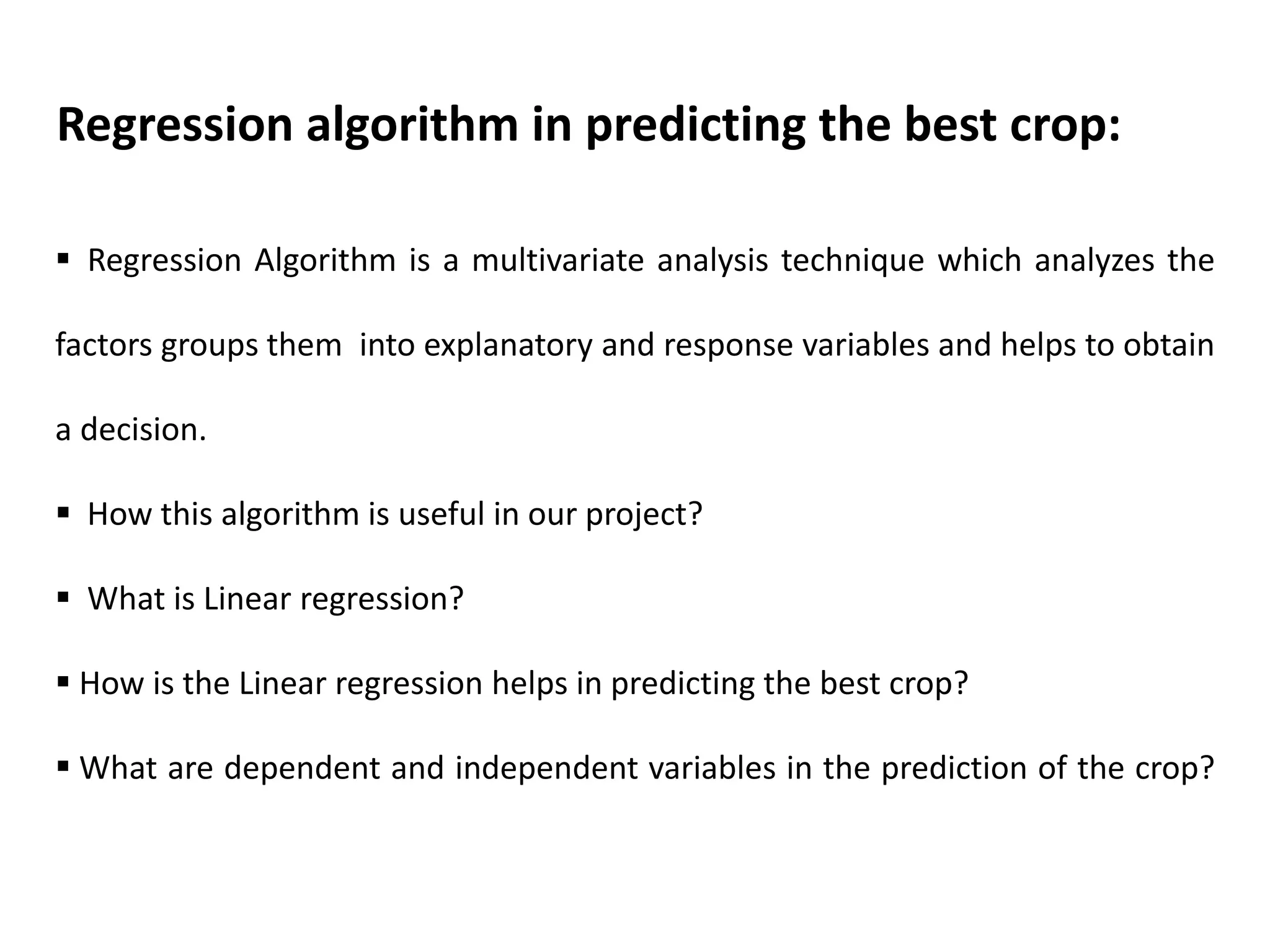 Regression algorithm in predicting the best crop:

▪ Regression Algorithm is a multivariate analysis technique which analyzes the factors groups them into explanatory and response variables and helps to obtain a decision.

▪ How this algorithm is useful in our project?

▪ What is Linear regression?

▪ How is the Linear regression helps in predicting the best crop?

▪ What are dependent and independent variables in the prediction of the crop?